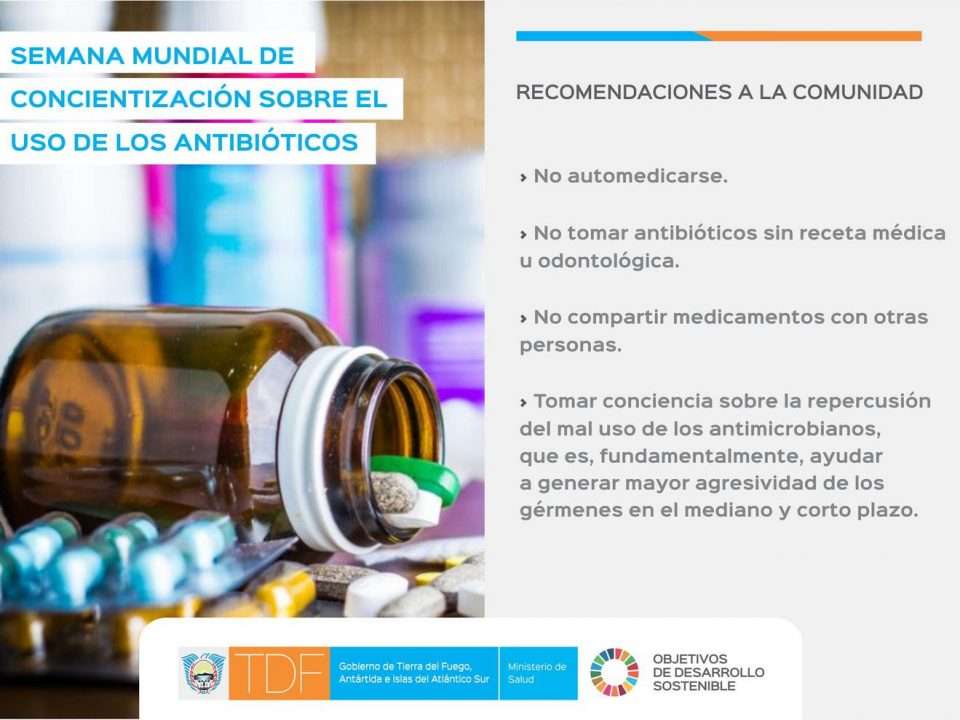 SEMANA MUNDIAL DE CONCIENTIZACIÓN SOBRE EL USO DE LOS ANTIBIÓTICOS

RECOMENDACIONES A LA COMUNIDAD

› No automedicarse.

› No tomar antibióticos sin receta médica u odontológica.

› No compartir medicamentos con otras personas.

› Tomar conciencia sobre la repercusión del mal uso de los antimicrobianos, que es, fundamentalmente, ayudar a generar mayor agresividad de los gérmenes en el mediano y corto plazo.

TDF Gobierno de Tierra del Fuego, Antártida e Islas del Atlántico Sur

Ministerio de Salud

OBJETIVOS DE DESARROLLO SOSTENIBLE